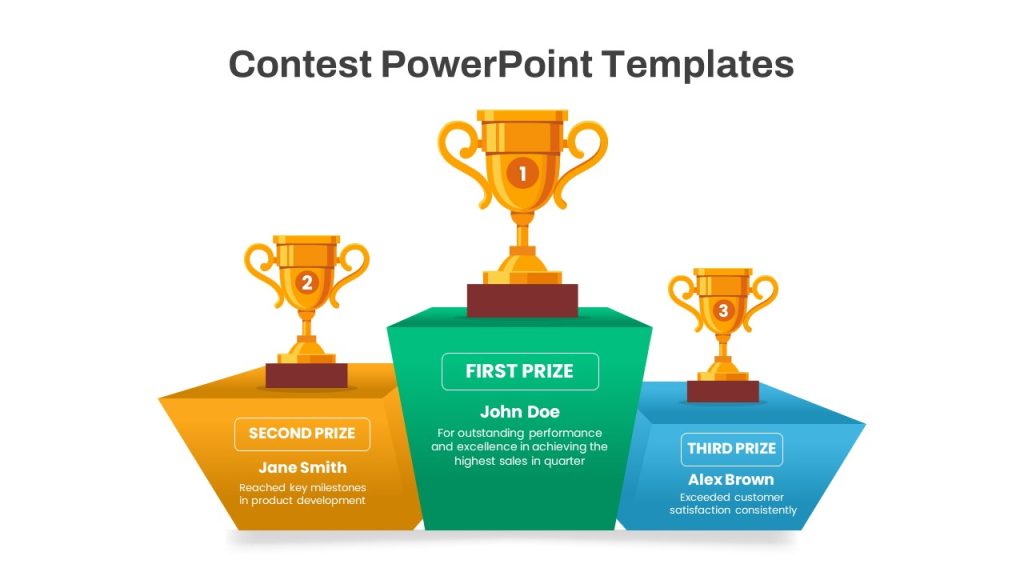 Contest PowerPoint Templates

2

SECOND PRIZE

Jane Smith

Reached key milestones in product development

1

FIRST PRIZE

John Doe

For outstanding performance and excellence in achieving the highest sales in quarter

3

THIRD PRIZE

Alex Brown

Exceeded customer satisfaction consistently